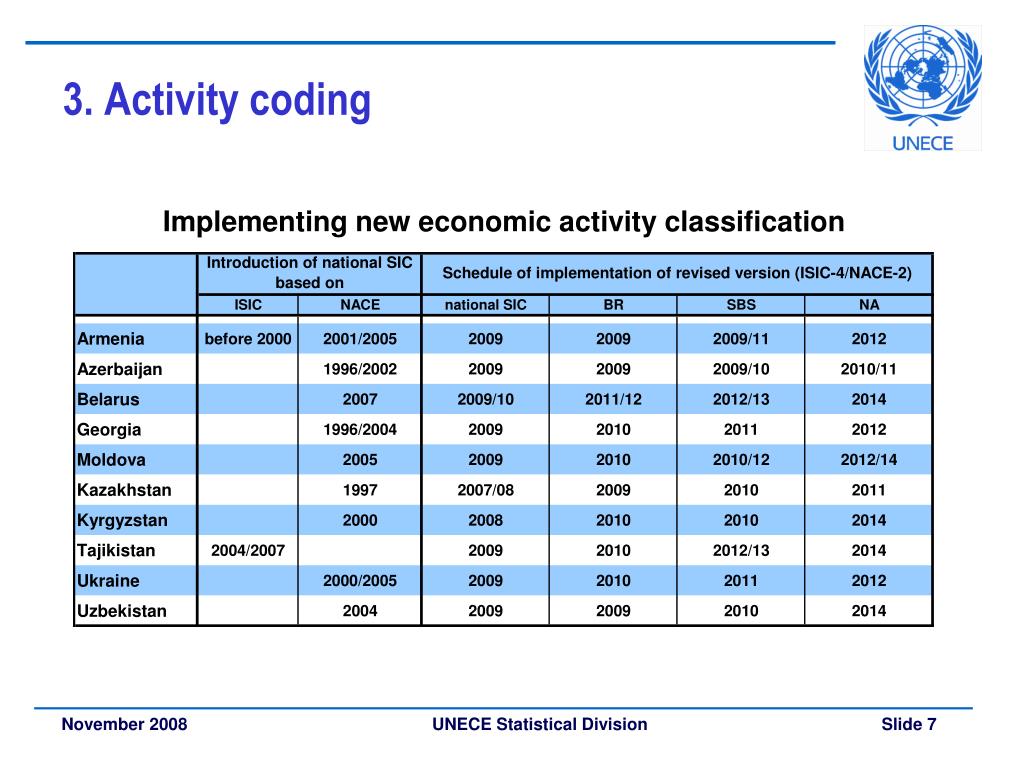 3. Activity coding

UNECE

Implementing new economic activity classification

| | Introduction of national SIC based on | | Schedule of implementation of revised version (ISIC-4/NACE-2) | | | |
|---|---|---|---|---|---|---|
| | ISIC | NACE | national SIC | BR | SBS | NA |
| Armenia | before 2000 | 2001/2005 | 2009 | 2009 | 2009/11 | 2012 |
| Azerbaijan | | 1996/2002 | 2009 | 2009 | 2009/10 | 2010/11 |
| Belarus | | 2007 | 2009/10 | 2011/12 | 2012/13 | 2014 |
| Georgia | | 1996/2004 | 2009 | 2010 | 2011 | 2012 |
| Moldova | | 2005 | 2009 | 2010 | 2010/12 | 2012/14 |
| Kazakhstan | | 1997 | 2007/08 | 2009 | 2010 | 2011 |
| Kyrgyzstan | | 2000 | 2008 | 2010 | 2010 | 2014 |
| Tajikistan | 2004/2007 | | 2009 | 2010 | 2012/13 | 2014 |
| Ukraine | | 2000/2005 | 2009 | 2010 | 2011 | 2012 |
| Uzbekistan | | 2004 | 2009 | 2009 | 2010 | 2014 |

November 2008 UNECE Statistical Division Slide 7